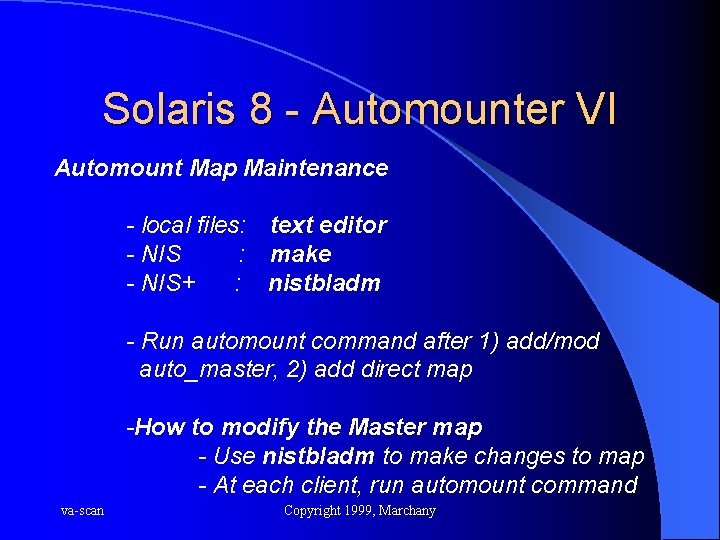 Solaris 8 - Automounter VI

Automount Map Maintenance

- local files: text editor
- NIS : make
- NIS+ : nistbladm

- Run automount command after 1) add/mod auto_master, 2) add direct map

-How to modify the Master map
- Use nistbladm to make changes to map
- At each client, run automount command

va-scan

Copyright 1999, Marchany